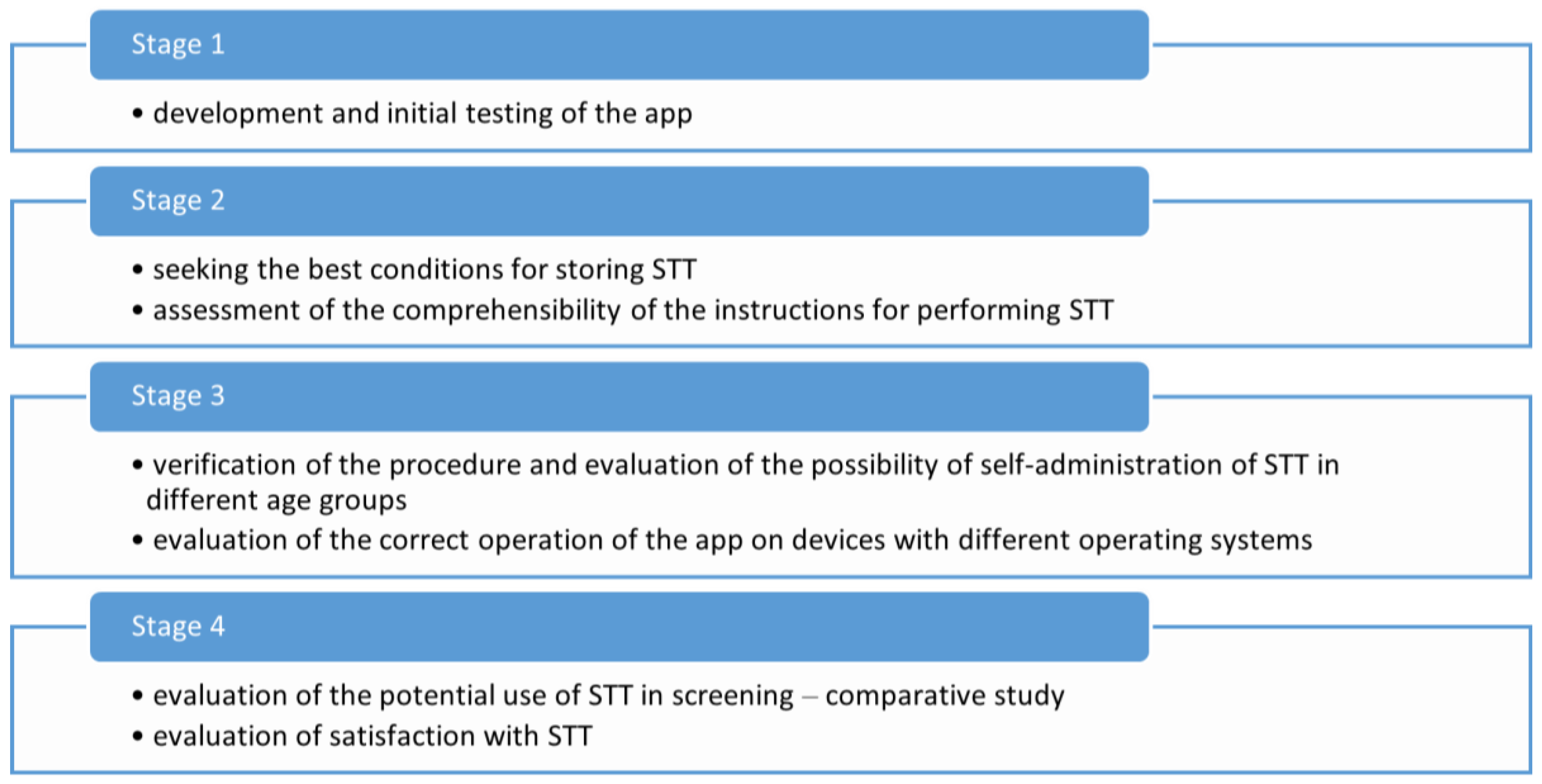 Stage 1

• development and initial testing of the app

Stage 2

• seeking the best conditions for storing STT
• assessment of the comprehensibility of the instructions for performing STT

Stage 3

• verification of the procedure and evaluation of the possibility of self-administration of STT in different age groups
• evaluation of the correct operation of the app on devices with different operating systems

Stage 4

• evaluation of the potential use of STT in screening – comparative study
• evaluation of satisfaction with STT